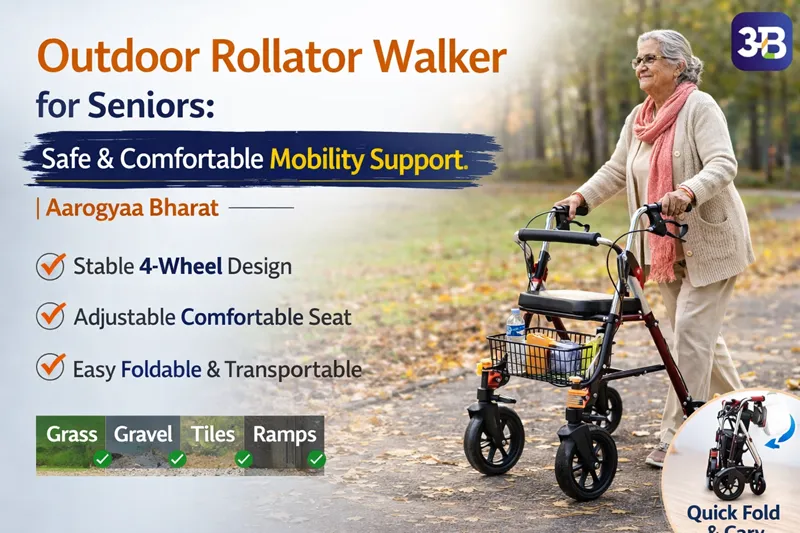 3B

Outdoor Rollator Walker for Seniors:

Safe & Comfortable Mobility Support.

| Aarogyaa Bharat

Stable 4-Wheel Design

Adjustable Comfortable Seat

Easy Foldable & Transportable

Grass Gravel Tiles Ramps

Quick Fold & Cary